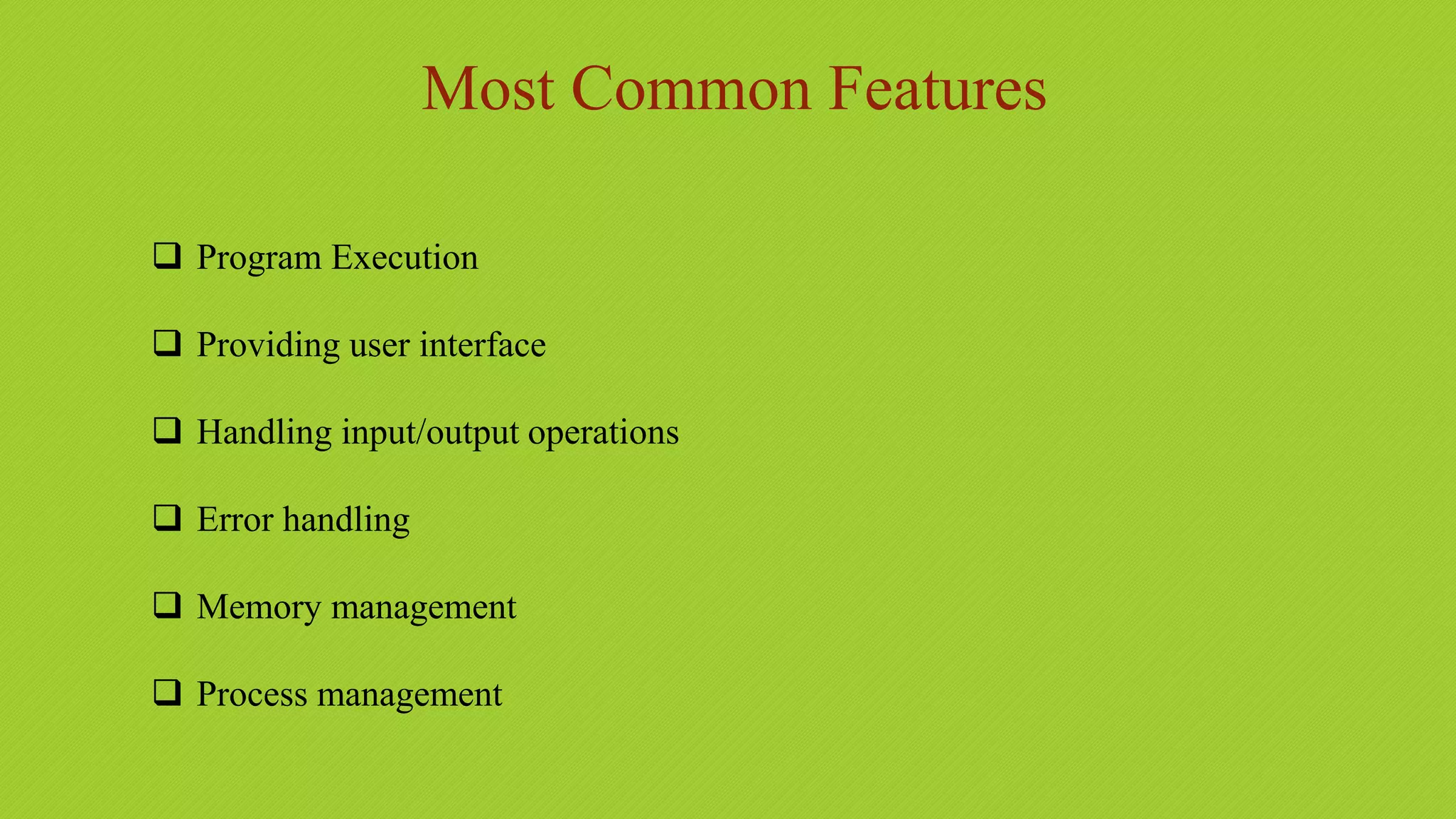 Most Common Features

❑ Program Execution

❑ Providing user interface

❑ Handling input/output operations

❑ Error handling

❑ Memory management

❑ Process management